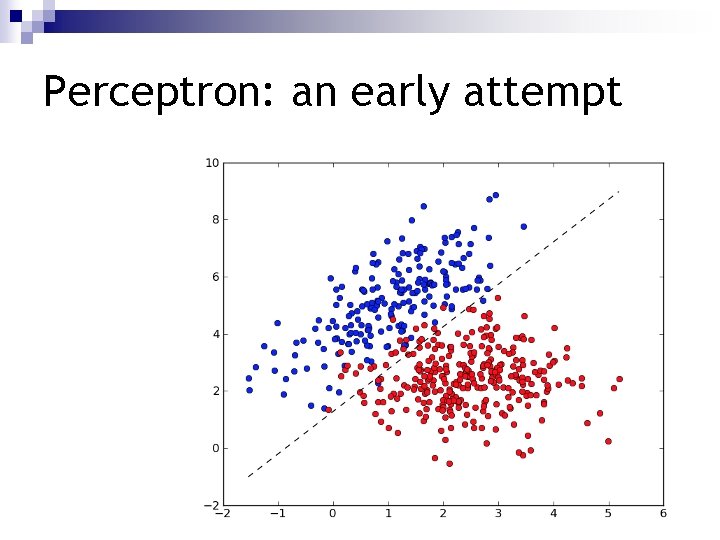 Perceptron: an early attempt

10
8
6
4
2
0
−2
−2
−1
0
1
2
3
4
5
6